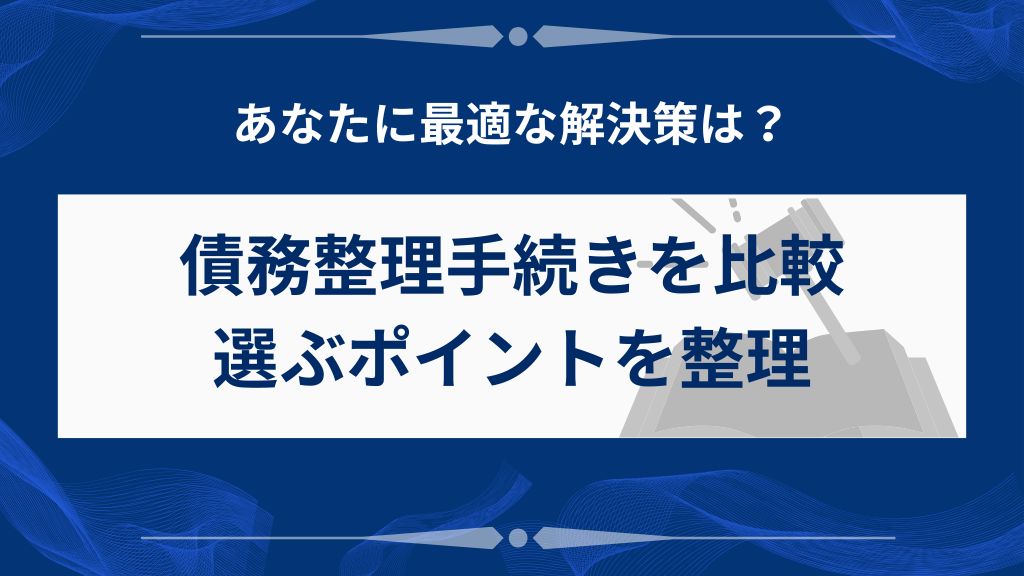 あなたに最適な解決策は？

債務整理手続きを比較
選ぶポイントを整理